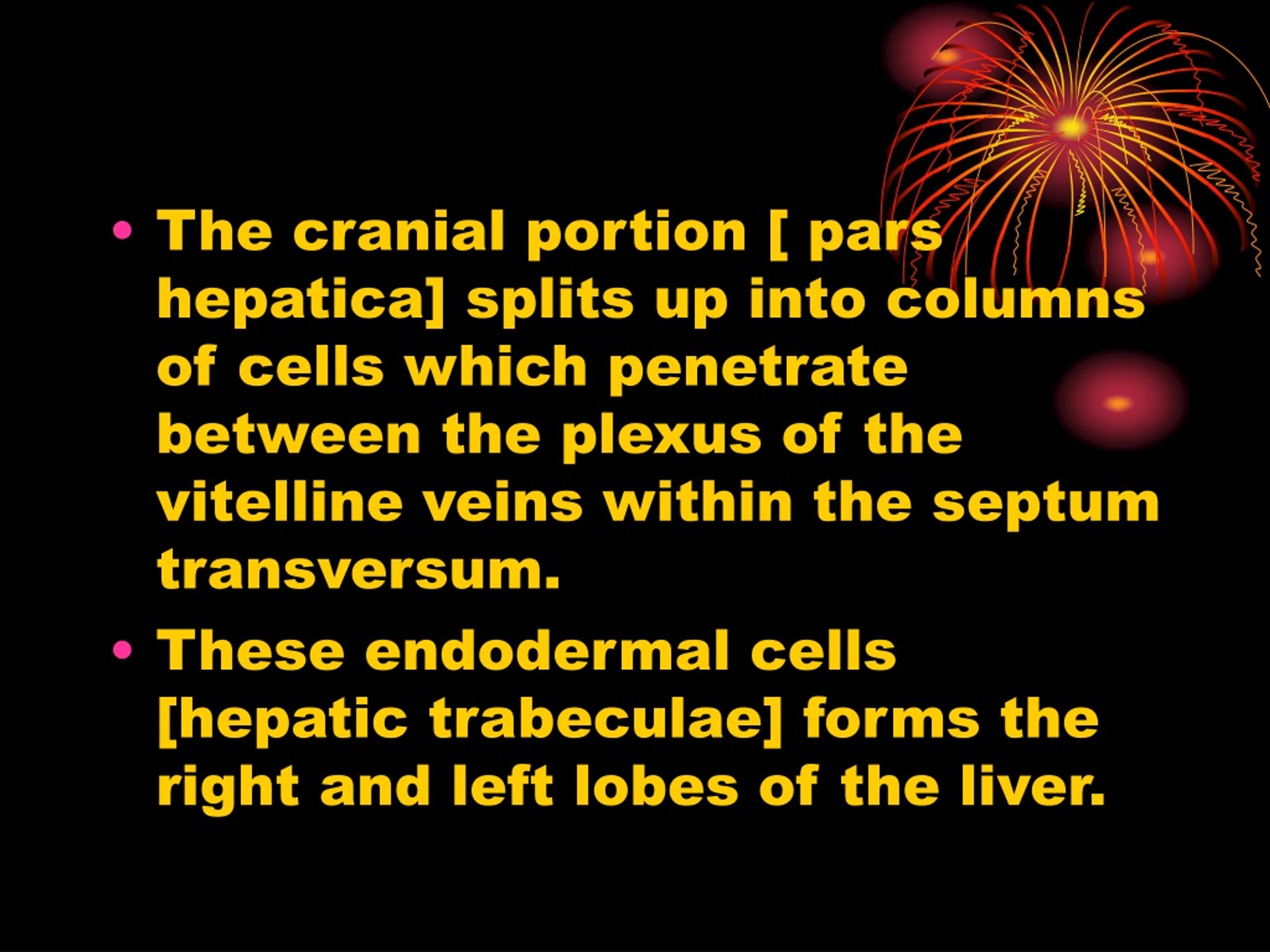 • The cranial portion [ pars hepatica] splits up into columns of cells which penetrate between the plexus of the vitelline veins within the septum transversum.

• These endodermal cells [hepatic trabeculae] forms the right and left lobes of the liver.